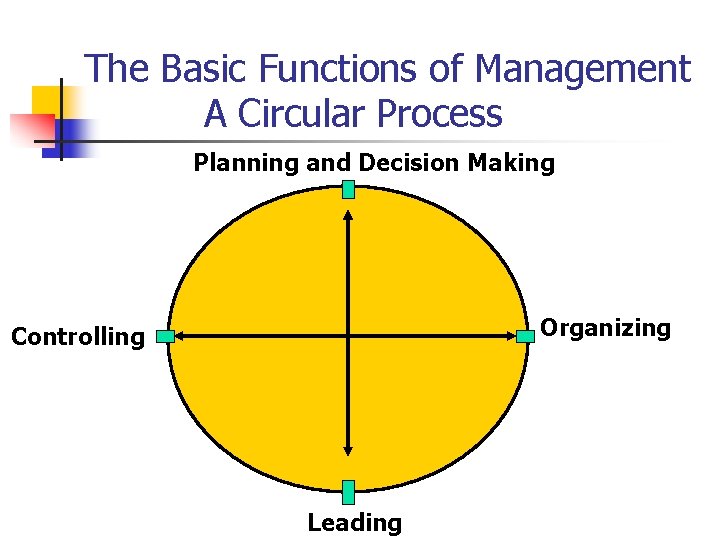 The Basic Functions of Management
A Circular Process

Planning and Decision Making

Controlling

Organizing

Leading